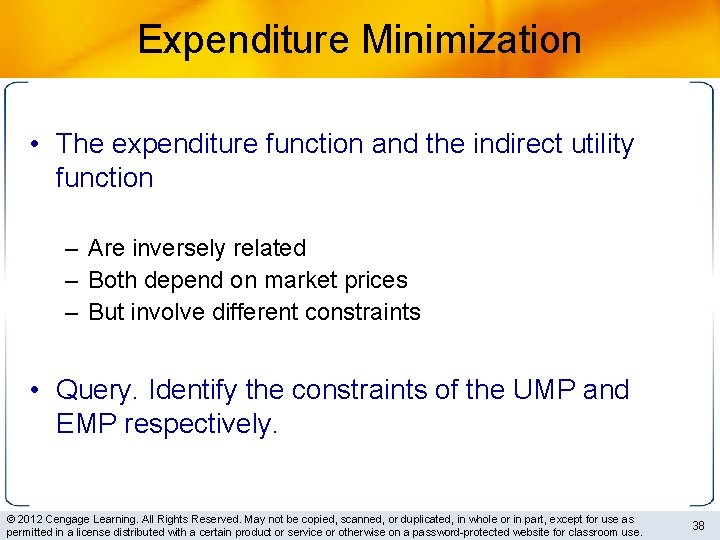 Expenditure Minimization

• The expenditure function and the indirect utility function

– Are inversely related
– Both depend on market prices
– But involve different constraints

• Query. Identify the constraints of the UMP and EMP respectively.

© 2012 Cengage Learning. All Rights Reserved. May not be copied, scanned, or duplicated, in whole or in part, except for use as permitted in a license distributed with a certain product or service or otherwise on a password-protected website for classroom use.

38